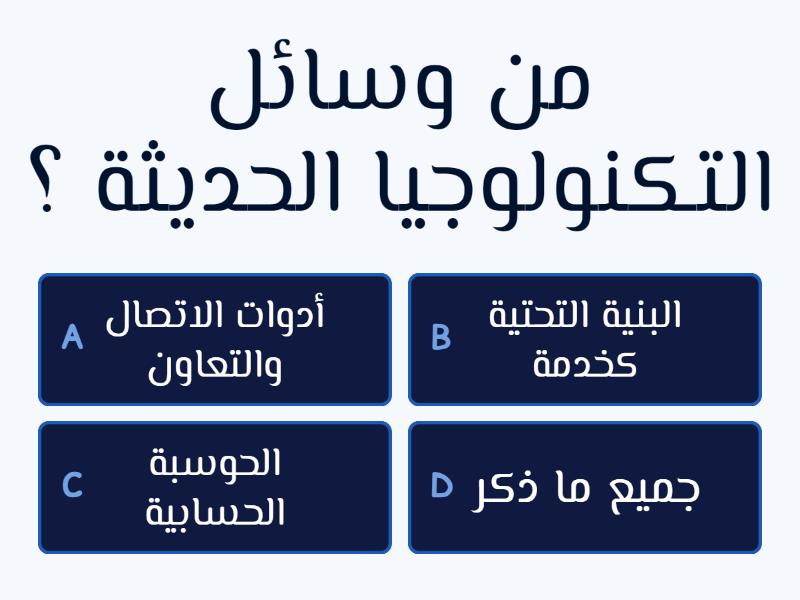 من وسائل التكنولوجيا الحديثة ؟

A أدوات الاتصال والتعاون

B البنية التحتية كخدمة

C الحوسبة الحسابية

D جميع ما ذكر